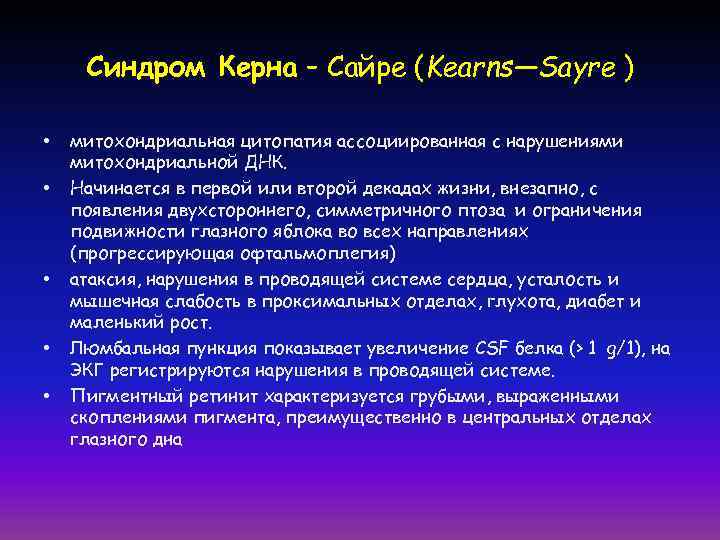 Синдром Керна – Сайре (Kearns—Sayre )

• митохондриальная цитопатия ассоциированная с нарушениями митохондриальной ДНК.
• Начинается в первой или второй декадах жизни, внезапно, с появления двухстороннего, симметричного птоза и ограничения подвижности глазного яблока во всех направлениях (прогрессирующая офтальмоплегия)
• атаксия, нарушения в проводящей системе сердца, усталость и мышечная слабость в проксимальных отделах, глухота, диабет и маленький рост.
• Люмбальная пункция показывает увеличение CSF белка (> 1 g/1), на ЭКГ регистрируются нарушения в проводящей системе.
• Пигментный ретинит характеризуется грубыми, выраженными скоплениями пигмента, преимущественно в центральных отделах глазного дна